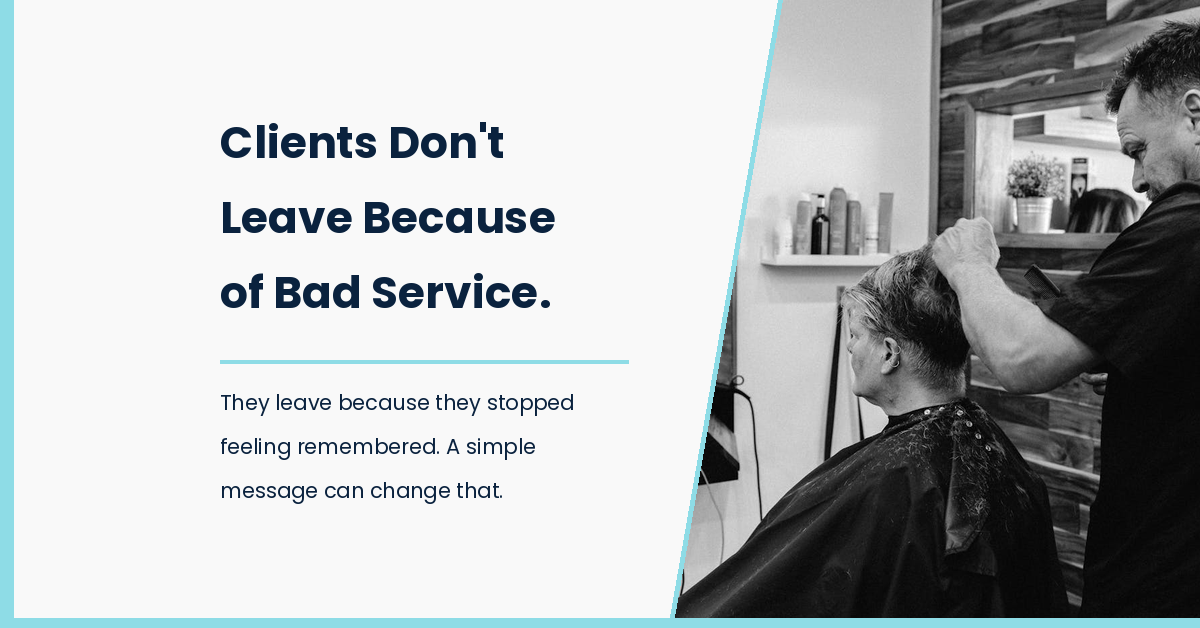 Clients Don't Leave Because of Bad Service.

They leave because they stopped feeling remembered. A simple message can change that.